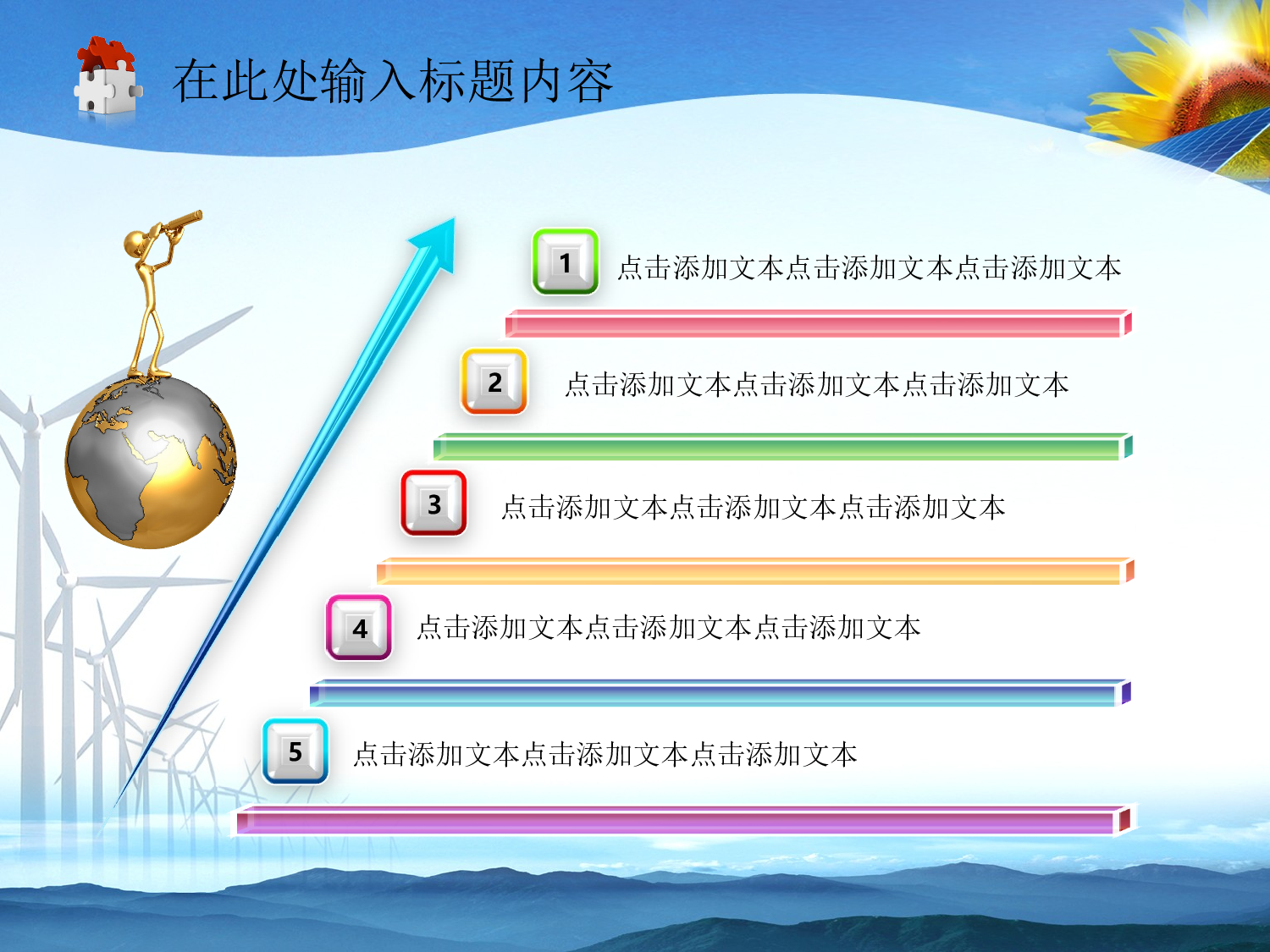 在此处输入标题内容

1 点击添加文本点击添加文本点击添加文本

2 点击添加文本点击添加文本点击添加文本

3 点击添加文本点击添加文本点击添加文本

4 点击添加文本点击添加文本点击添加文本

5 点击添加文本点击添加文本点击添加文本